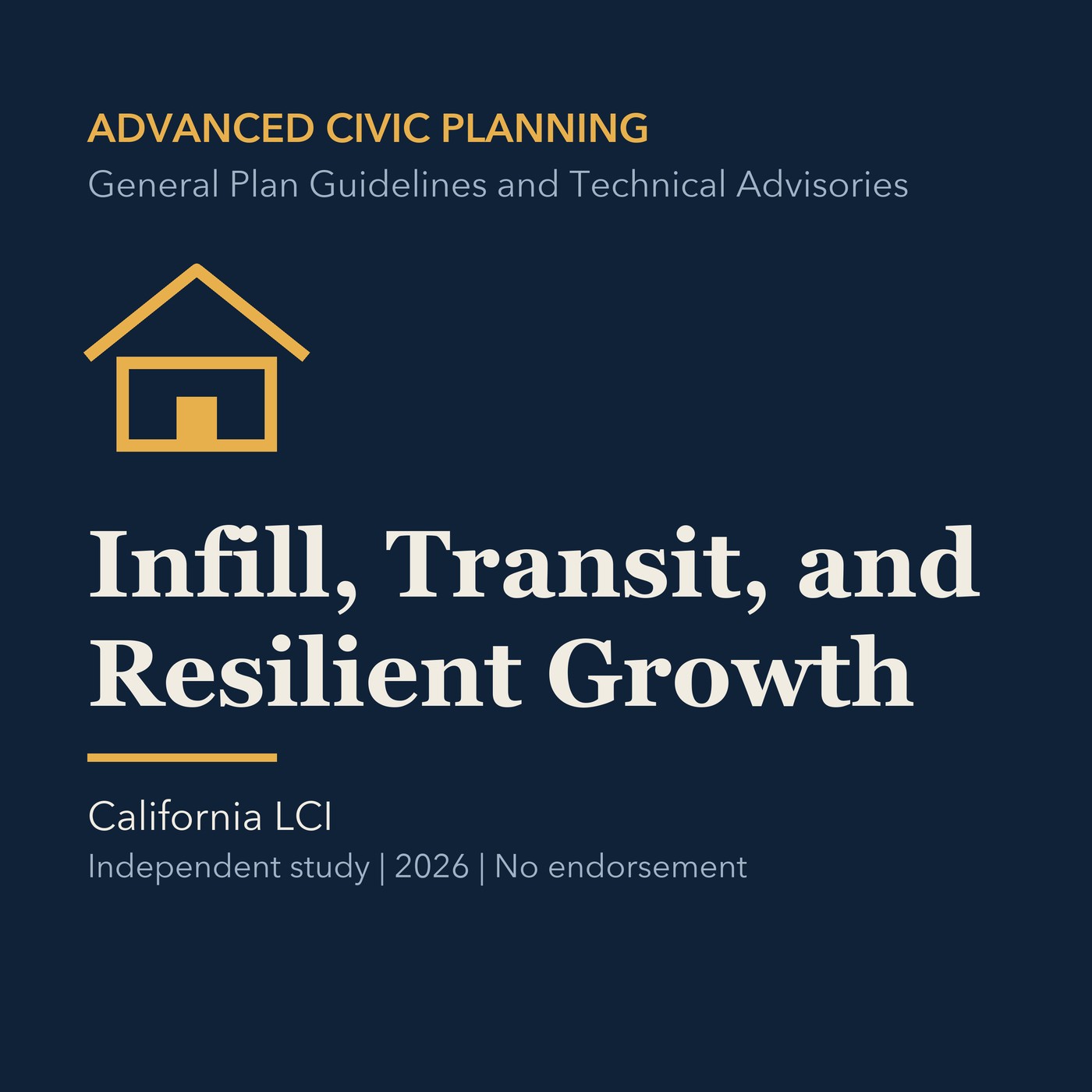 ADVANCED CIVIC PLANNING

General Plan Guidelines and Technical Advisories

Infill, Transit, and Resilient Growth

California LCI

Independent study | 2026 | No endorsement